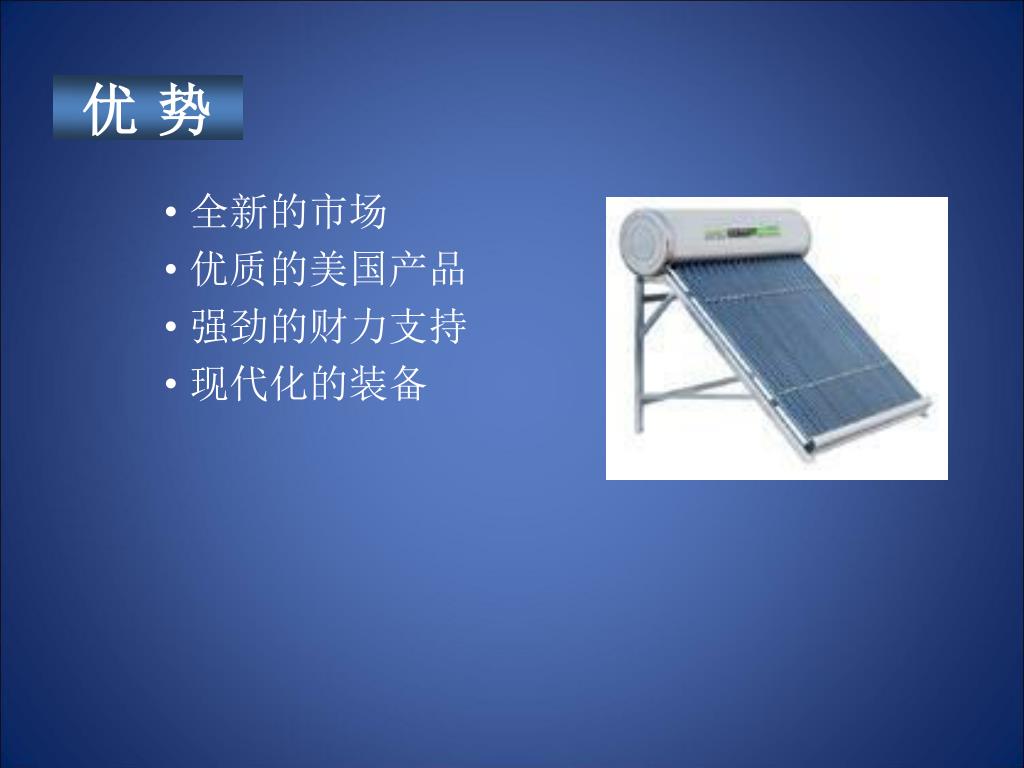 优 势

• 全新的市场
• 优质的美国产品
• 强劲的财力支持
• 现代化的装备